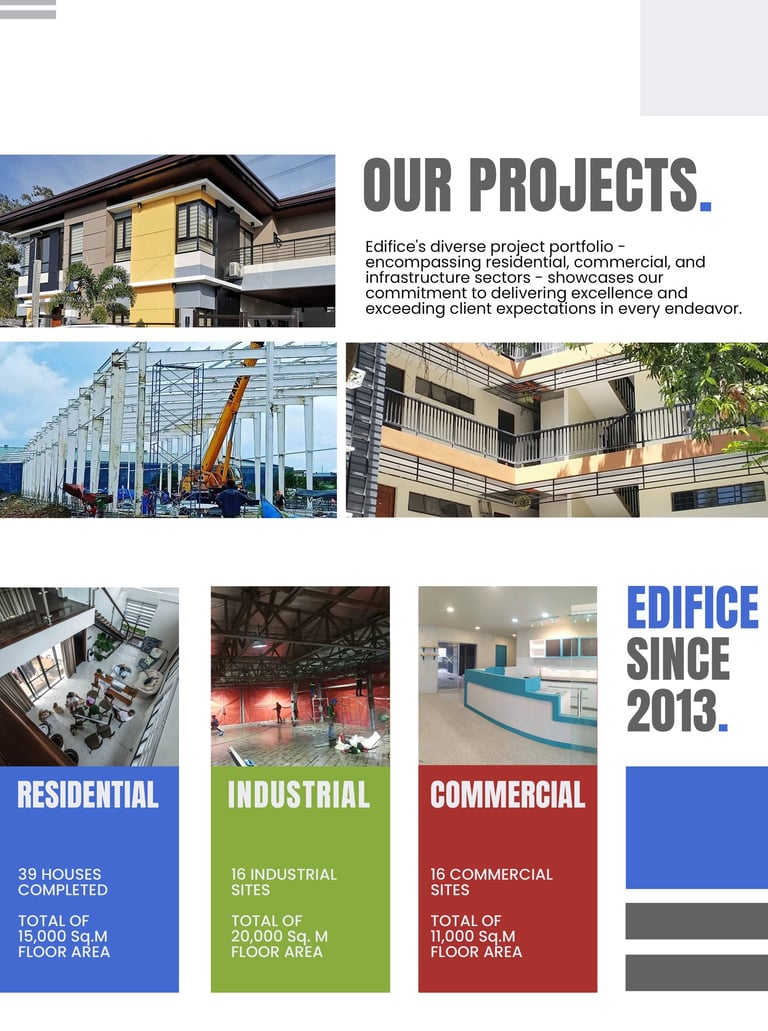 OUR PROJECTS.

Edifice's diverse project portfolio - encompassing residential, commercial, and infrastructure sectors - showcases our commitment to delivering excellence and exceeding client expectations in every endeavor.

EDIFICE SINCE 2013.

RESIDENTIAL

39 HOUSES COMPLETED

TOTAL OF 15,000 Sq.M FLOOR AREA

INDUSTRIAL

16 INDUSTRIAL SITES

TOTAL OF 20,000 Sq. M FLOOR AREA

COMMERCIAL

16 COMMERCIAL SITES

TOTAL OF 11,000 Sq.M FLOOR AREA